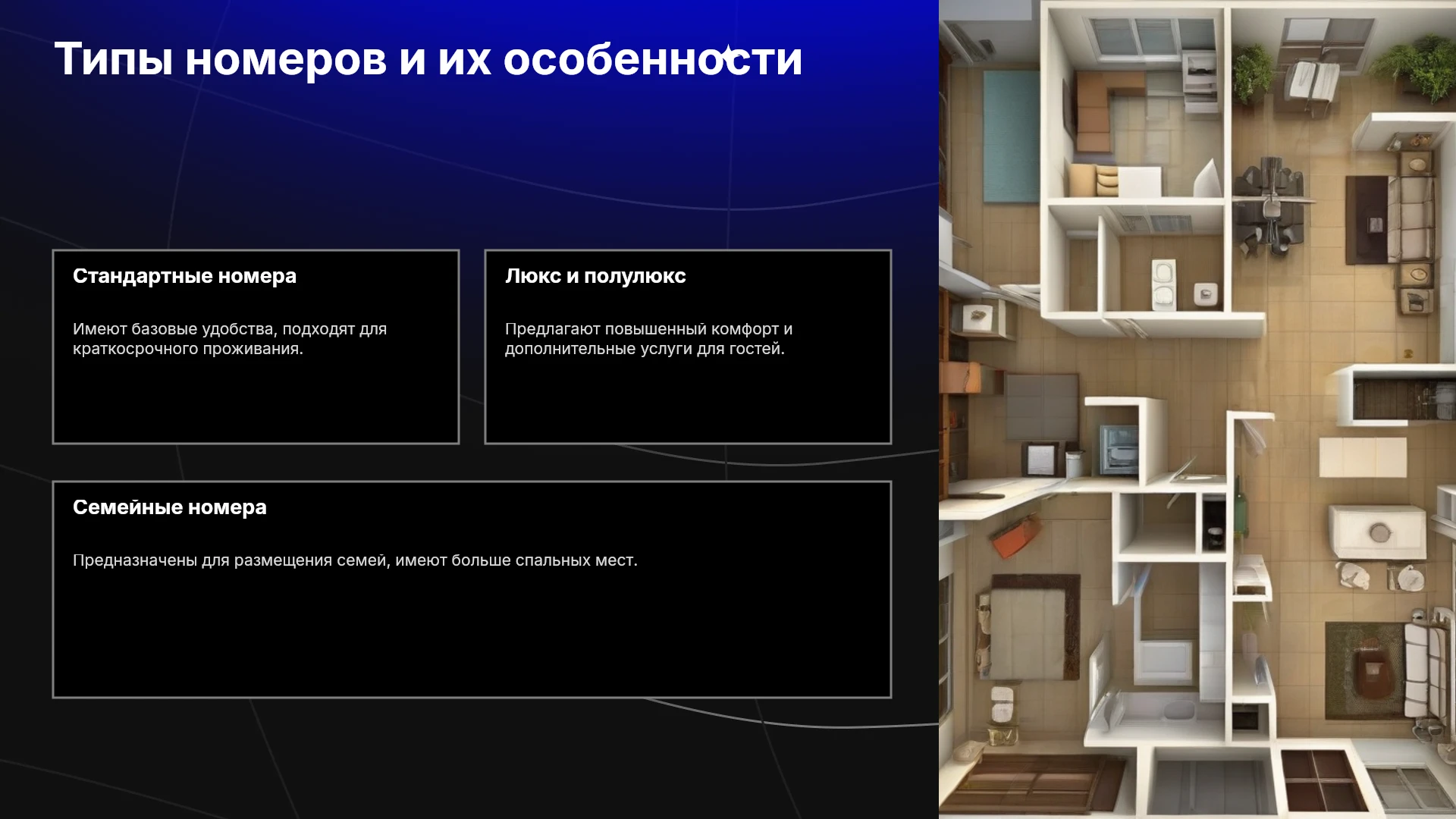 Типы номеров и их особенности

Стандартные номера

Имеют базовые удобства, подходят для краткосрочного проживания.

Люкс и полулюкс

Предлагают повышенный комфорт и дополнительные услуги для гостей.

Семейные номера

Предназначены для размещения семей, имеют больше спальных мест.